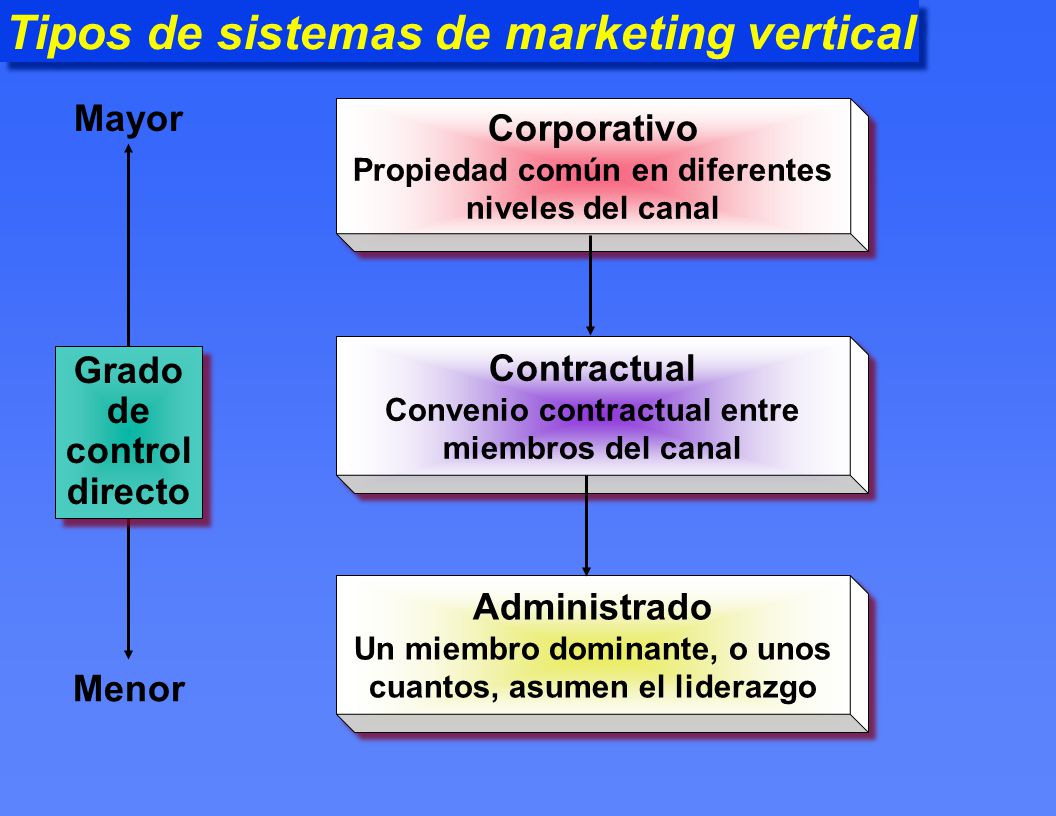 Tipos de sistemas de marketing vertical

Mayor

Grado de control directo

Menor

Corporativo
Propiedad común en diferentes niveles del canal

Contractual
Convenio contractual entre miembros del canal

Administrado
Un miembro dominante, o unos cuantos, asumen el liderazgo